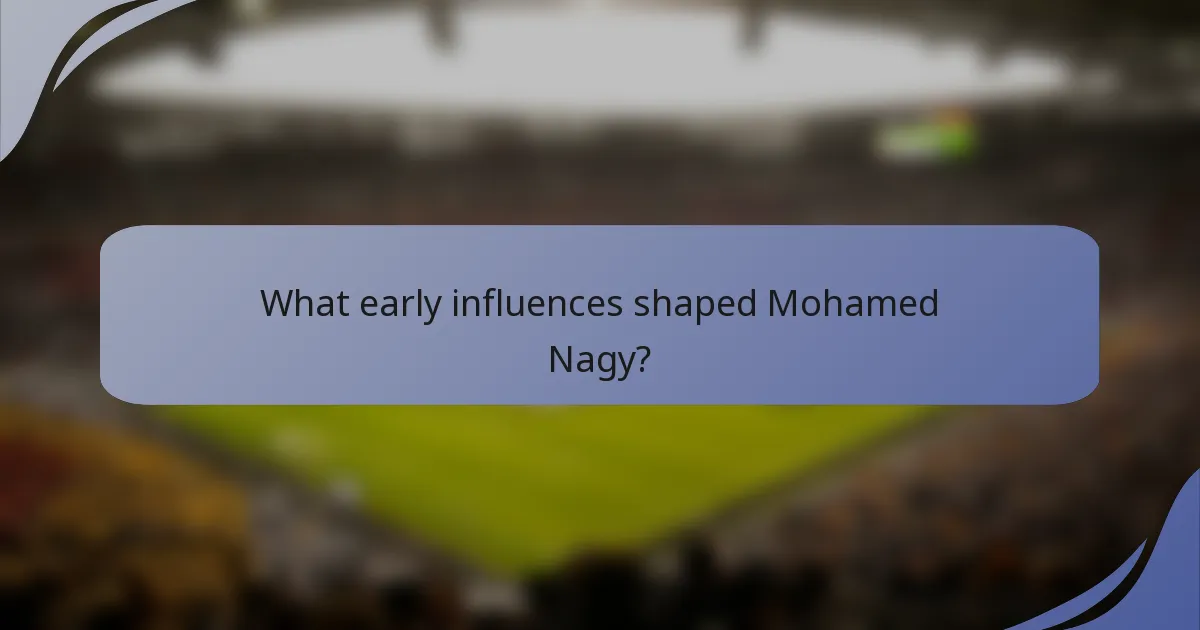 What early influences shaped Mohamed Nagy?